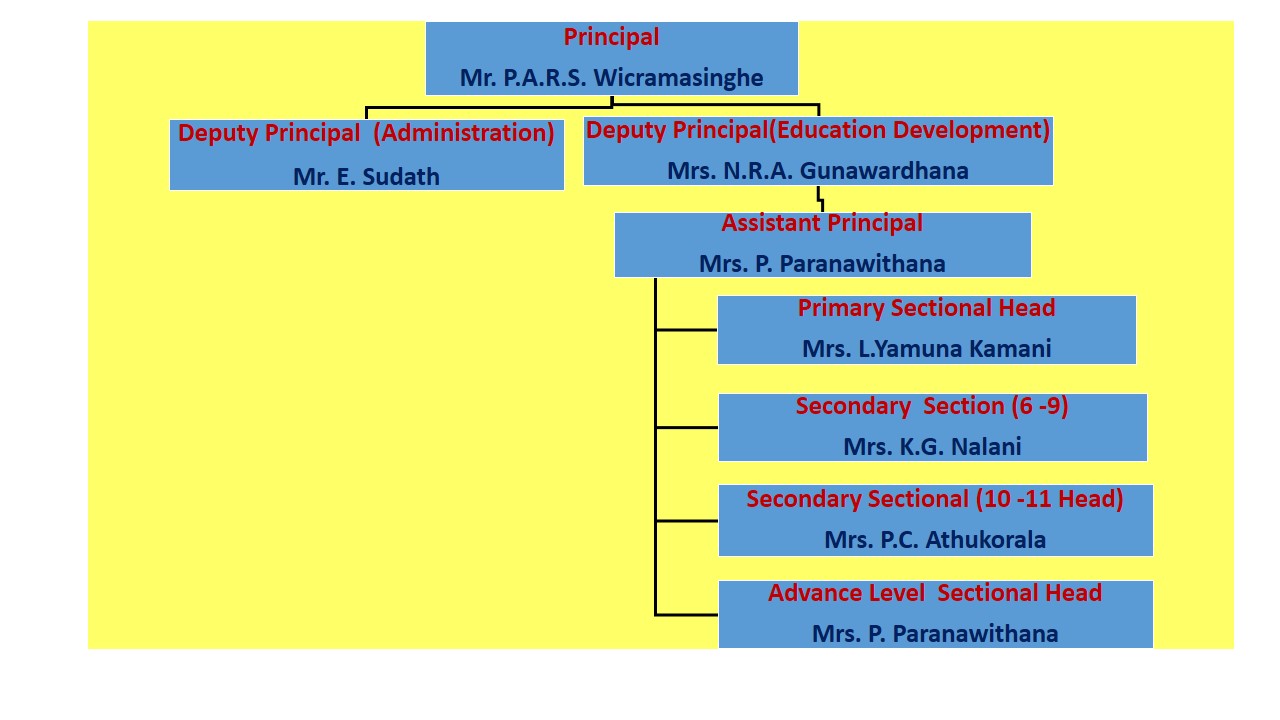 Principal
Mr. P.A.R.S. Wicramasinghe

Deputy Principal (Administration)
Mr. E. Sudath

Deputy Principal(Education Development)
Mrs. N.R.A. Gunawardhana

Assistant Principal
Mrs. P. Paranawithana

Primary Sectional Head
Mrs. L.Yamuna Kamani

Secondary Section (6 -9)
Mrs. K.G. Nalani

Secondary Sectional (10 -11 Head)
Mrs. P.C. Athukorala

Advance Level Sectional Head
Mrs. P. Paranawithana